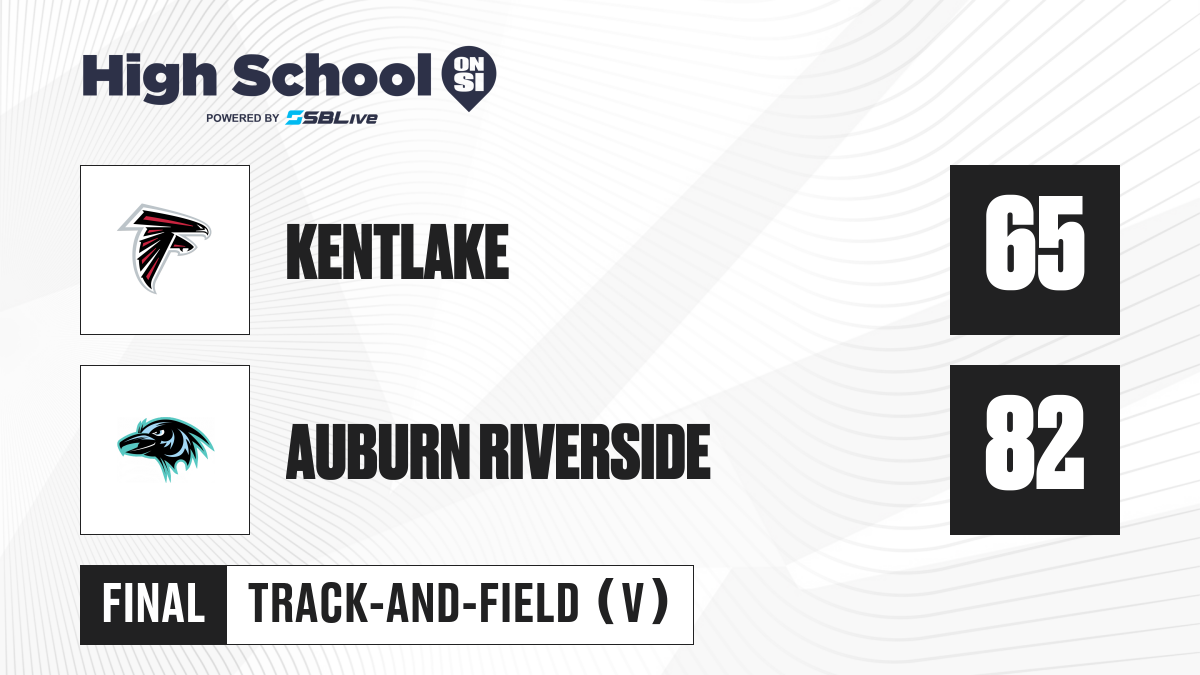 High School ON SI
POWERED BY SBLive

KENTLAKE
65

AUBURN RIVERSIDE
82

FINAL
TRACK-AND-FIELD (V)